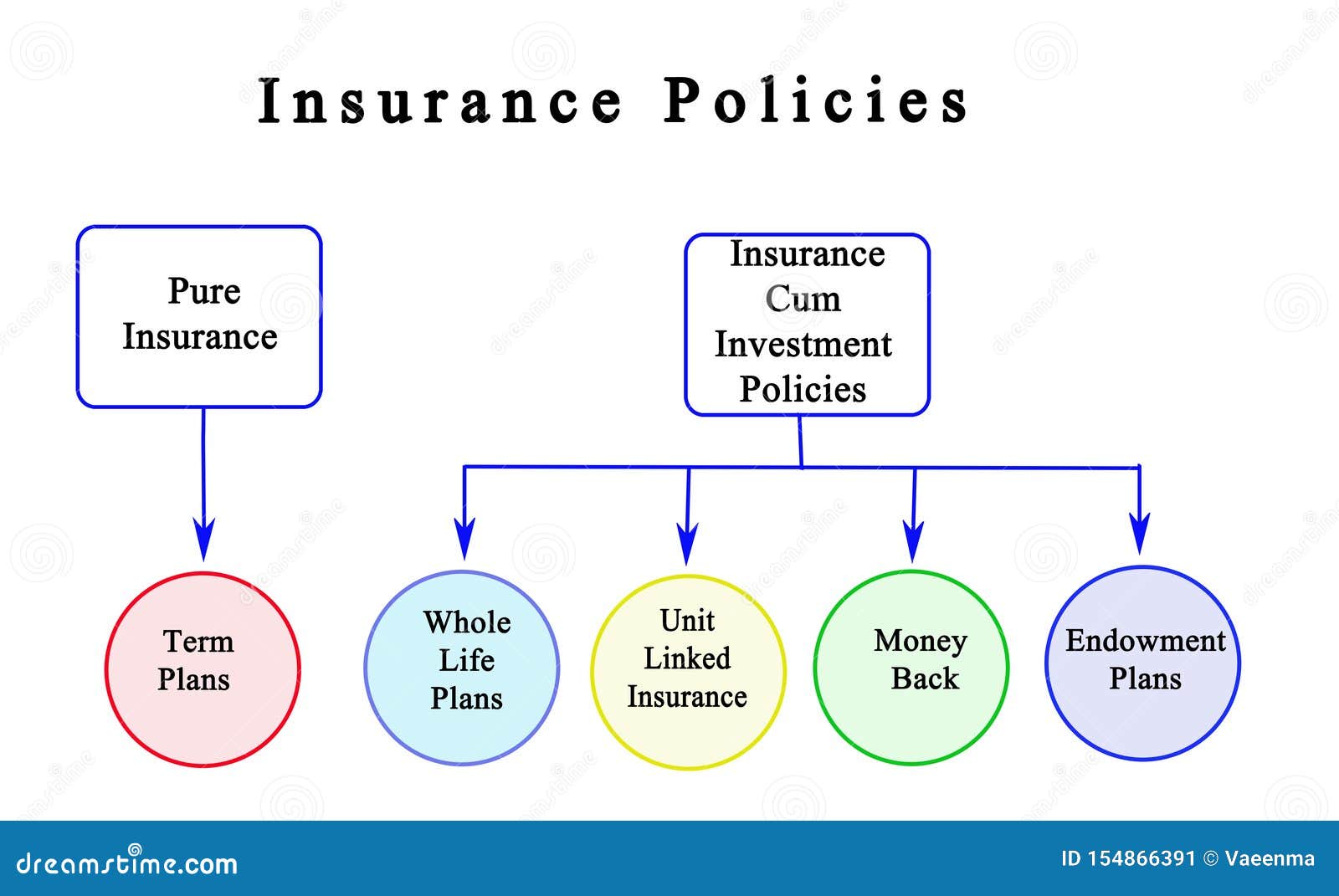 Insurance Policies

Pure Insurance

Insurance Cum Investment Policies

Term Plans

Whole Life Plans

Unit Linked Insurance

Money Back

Endowment Plans

dreamstime.com

ID 154866391 © Vaeenma